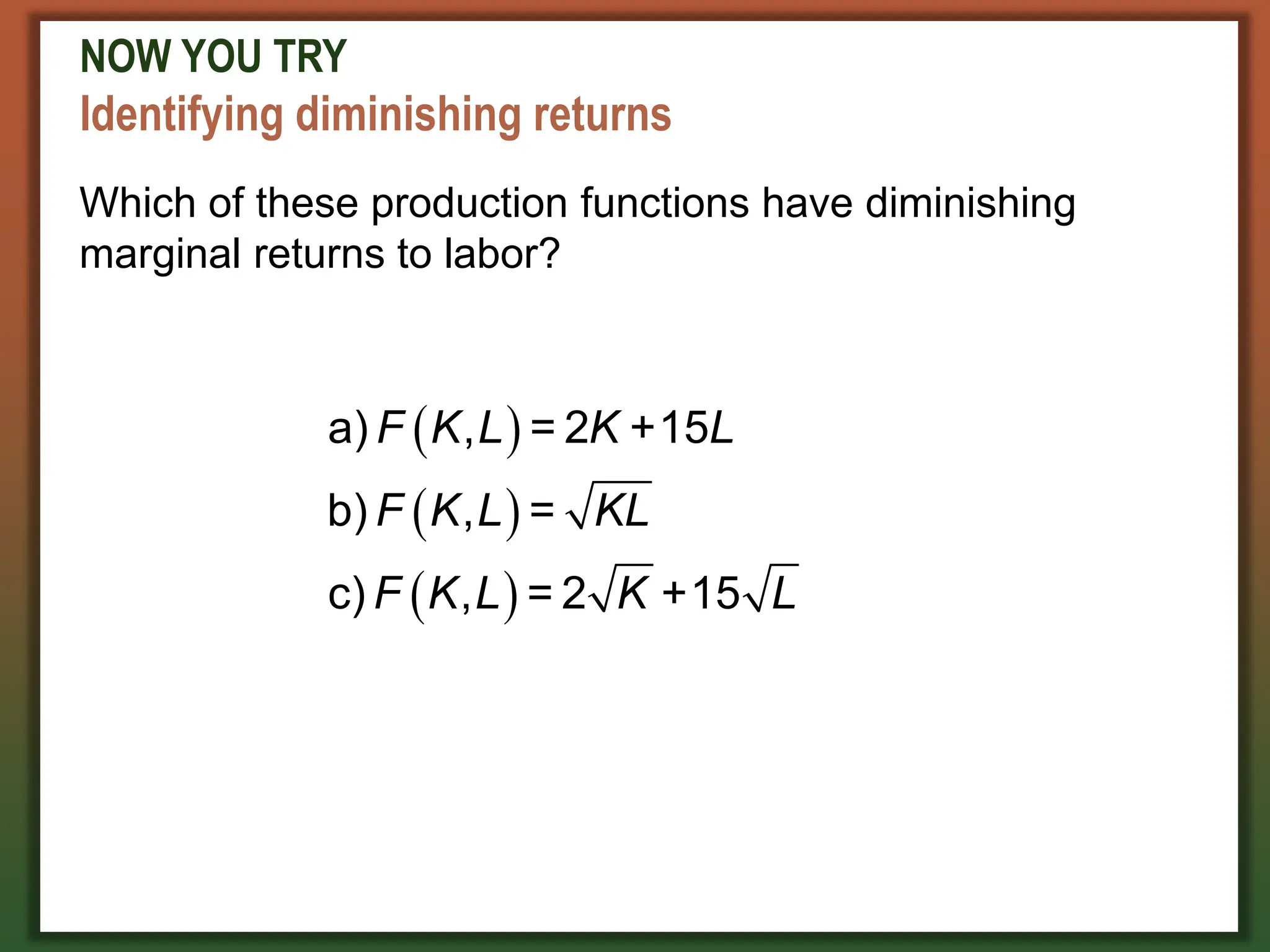 NOW YOU TRY
Identifying diminishing returns

Which of these production functions have diminishing marginal returns to labor?

a) $F(K,L) = 2K + 15L$
b) $F(K,L) = \sqrt{KL}$
c) $F(K,L) = 2\sqrt{K} + 15\sqrt{L}$